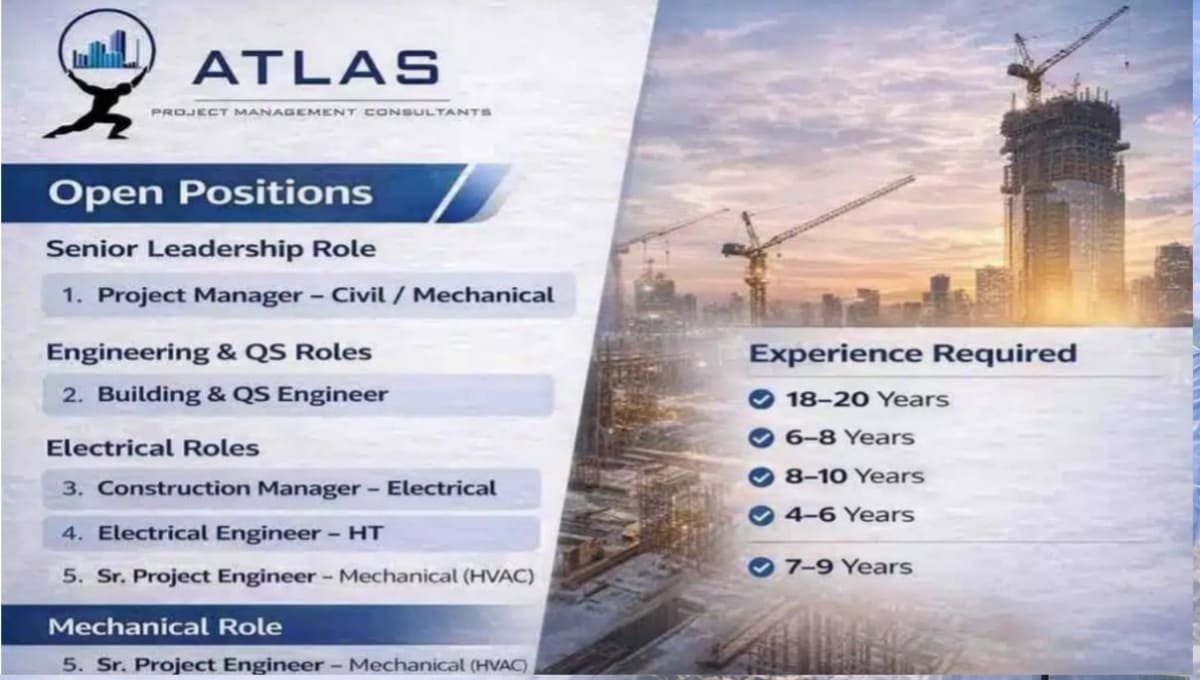 ATLAS
PROJECT MANAGEMENT CONSULTANTS

Open Positions

Senior Leadership Role
1. Project Manager – Civil / Mechanical

Engineering & QS Roles
2. Building & QS Engineer

Electrical Roles
3. Construction Manager – Electrical
4. Electrical Engineer – HT
5. Sr. Project Engineer – Mechanical (HVAC)

Mechanical Role
5. Sr. Project Engineer – Mechanical (HVAC)

Experience Required
18–20 Years
6–8 Years
8–10 Years
4–6 Years
7–9 Years